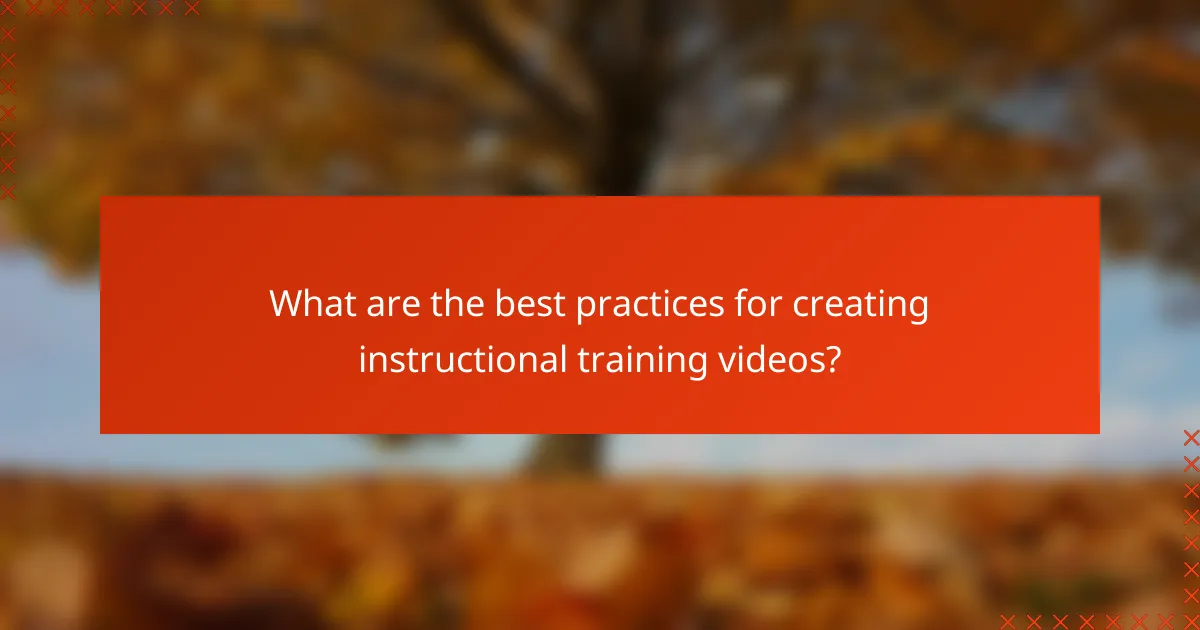 What are the best practices for creating instructional training videos?